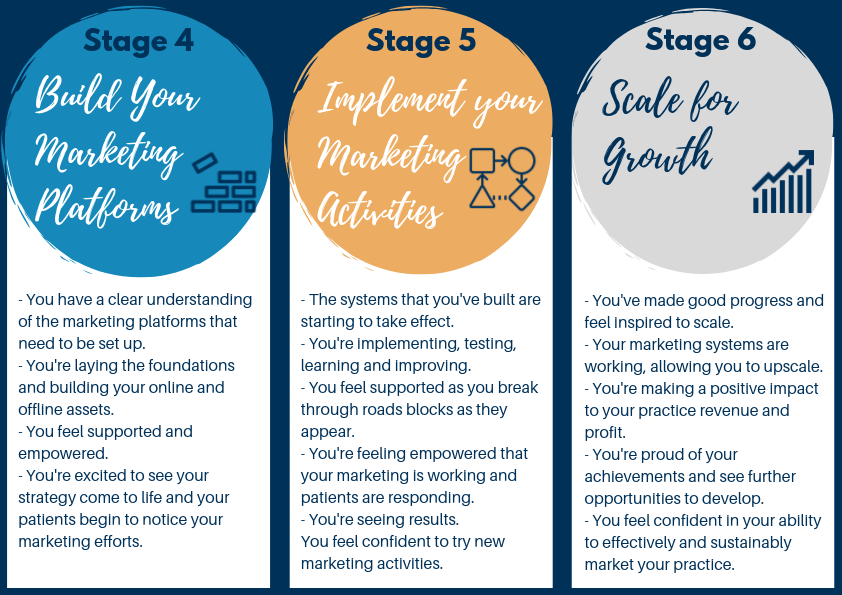 Stage 4

Build Your Marketing Platforms

- You have a clear understanding of the marketing platforms that need to be set up.
- You're laying the foundations and building your online and offline assets.
- You feel supported and empowered.
- You're excited to see your strategy come to life and your patients begin to notice your marketing efforts.

Stage 5

Implement your Marketing Activities

- The systems that you've built are starting to take effect.
- You're implementing, testing, learning and improving.
- You feel supported as you break through roads blocks as they appear.
- You're feeling empowered that your marketing is working and patients are responding.
- You're seeing results.
You feel confident to try new marketing activities.

Stage 6

Scale for Growth

- You've made good progress and feel inspired to scale.
- Your marketing systems are working, allowing you to upscale.
- You're making a positive impact to your practice revenue and profit.
- You're proud of your achievements and see further opportunities to develop.
- You feel confident in your ability to effectively and sustainably market your practice.